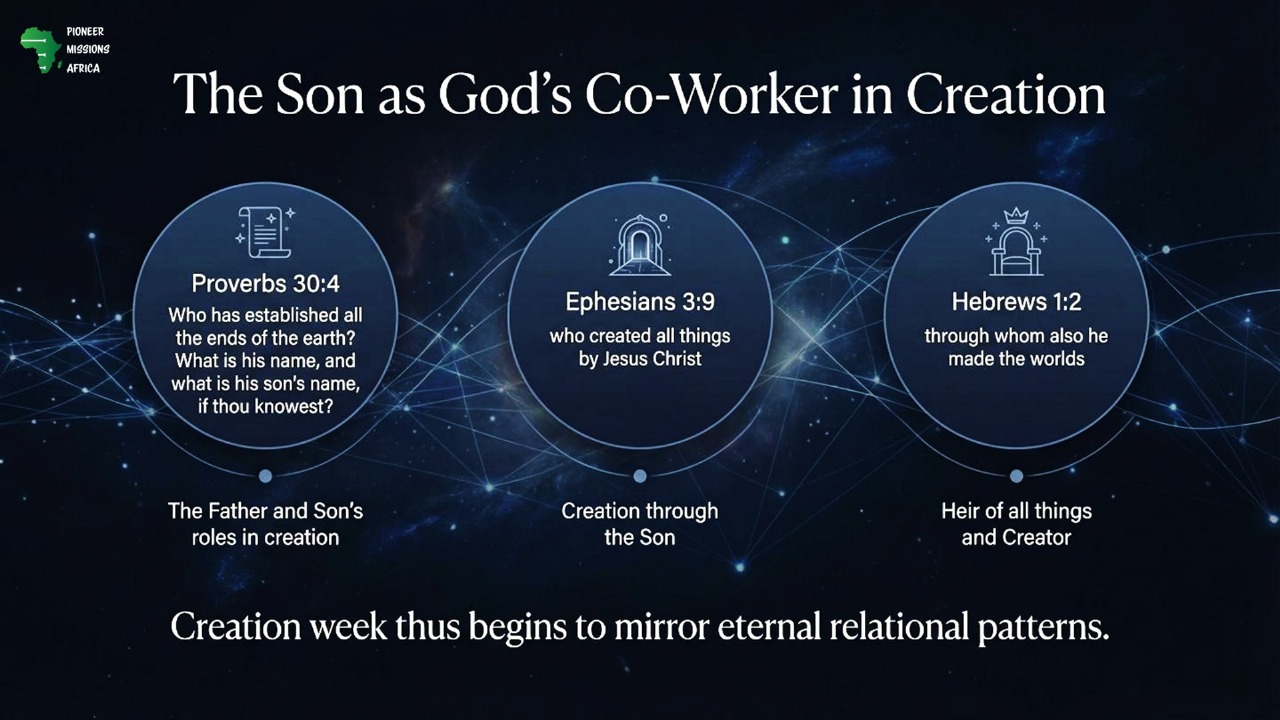 PIONEER MISSIONS AFRICA

The Son as God's Co-Worker in Creation

Proverbs 30:4
Who has established all the ends of the earth? What is his name, and what is his son's name, if thou knowest?

The Father and Son's roles in creation

Ephesians 3:9
who created all things by Jesus Christ

Creation through the Son

Hebrews 1:2
through whom also he made the worlds

Heir of all things and Creator

Creation week thus begins to mirror eternal relational patterns.